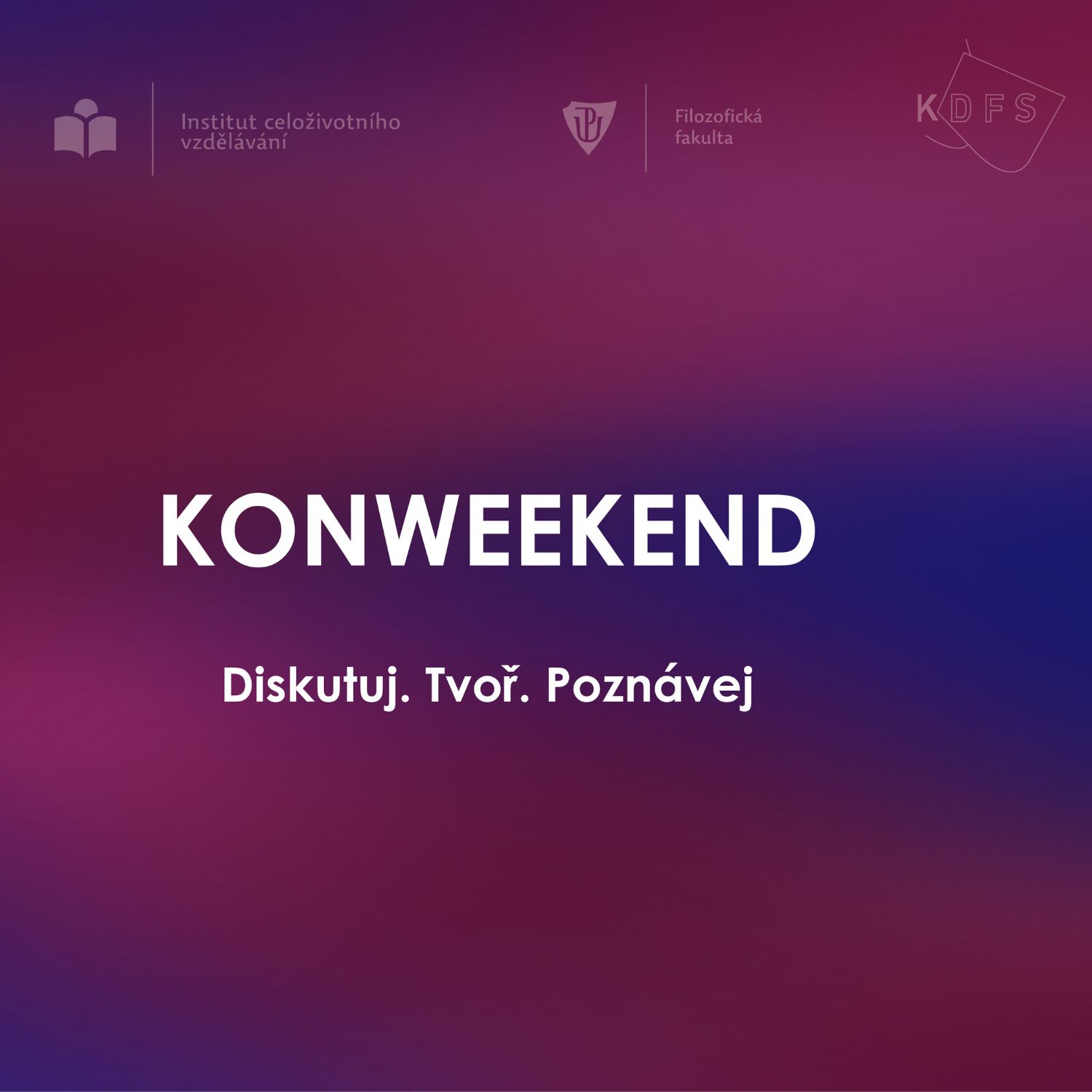 Institut celoživotního
vzdělávání

Filozofická
fakulta

KDFS

KONWEEKEND

Diskutuj. Tvoř. Poznávej